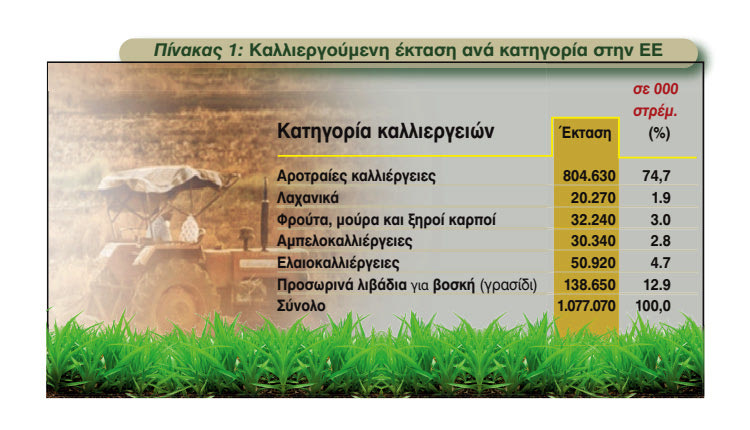 Πίνακας 1: Καλλιεργούμενη έκταση ανά κατηγορία στην ΕΕ

σε 000 στρέμ.

| Κατηγορία καλλιεργειών | Έκταση | (%) |
|---|---|---|
| Αροτραίες καλλιέργειες | 804.630 | 74,7 |
| Λαχανικά | 20.270 | 1.9 |
| Φρούτα, μούρα και ξηροί καρποί | 32.240 | 3.0 |
| Αμπελοκαλλιέργειες | 30.340 | 2.8 |
| Ελαιοκαλλιέργειες | 50.920 | 4.7 |
| Προσωρινά λιβάδια για βοσκή (γρασίδι) | 138.650 | 12.9 |
| Σύνολο | 1.077.070 | 100,0 |